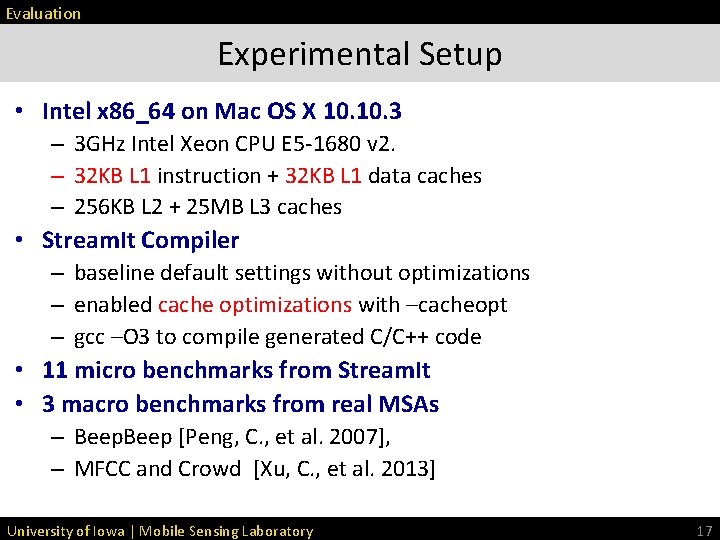 Evaluation

Experimental Setup

• Intel x86_64 on Mac OS X 10.10.3
– 3GHz Intel Xeon CPU E5-1680 v2.
– 32KB L1 instruction + 32KB L1 data caches
– 256KB L2 + 25MB L3 caches
• StreamIt Compiler
– baseline default settings without optimizations
– enabled cache optimizations with –cacheopt
– gcc –O3 to compile generated C/C++ code
• 11 micro benchmarks from StreamIt
• 3 macro benchmarks from real MSAs
– BeepBeep [Peng, C., et al. 2007],
– MFCC and Crowd [Xu, C., et al. 2013]

University of Iowa | Mobile Sensing Laboratory 17